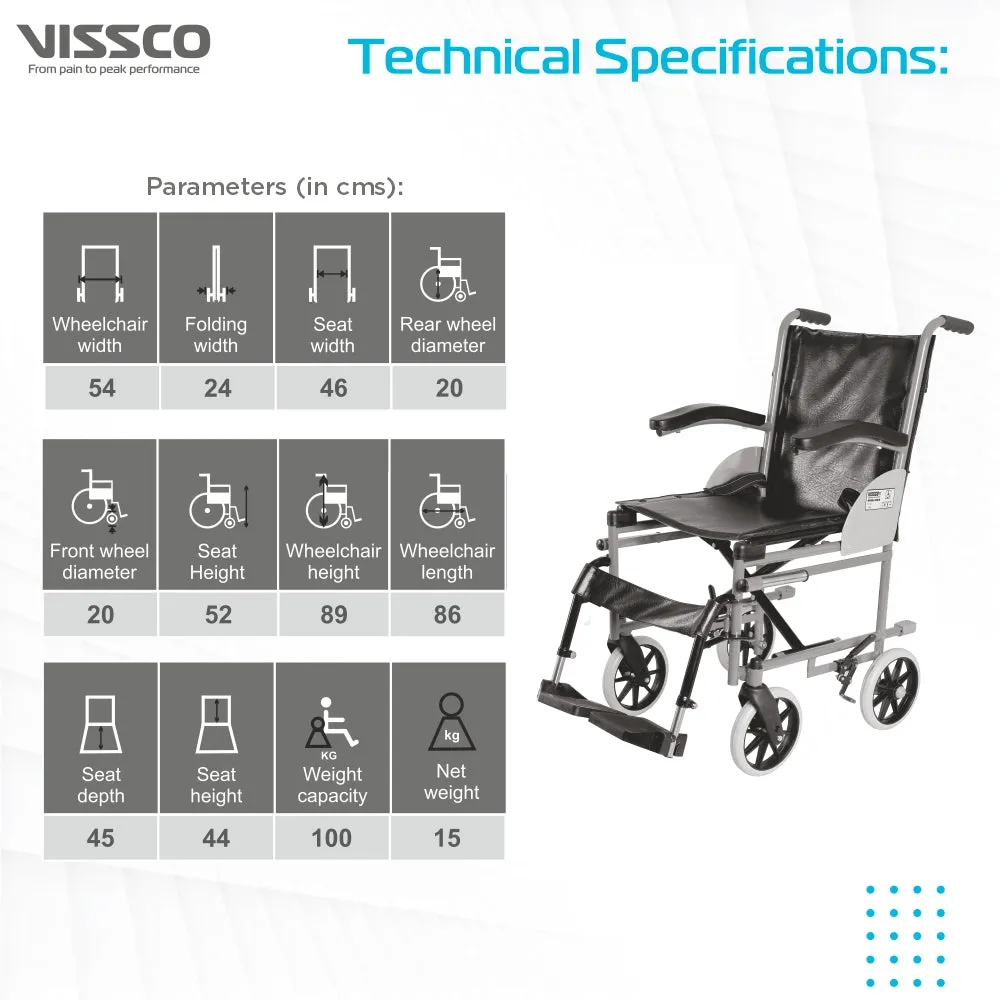 VISSCO
From pain to peak performance

Technical Specifications:

Parameters (in cms):

| Wheelchair width | Folding width | Seat width | Rear wheel diameter |
|---|---|---|---|
| 54 | 24 | 46 | 20 |

| Front wheel diameter | Seat Height | Wheelchair height | Wheelchair length |
|---|---|---|---|
| 20 | 52 | 89 | 86 |

| Seat depth | Seat height | KG Weight capacity | kg Net weight |
|---|---|---|---|
| 45 | 44 | 100 | 15 |